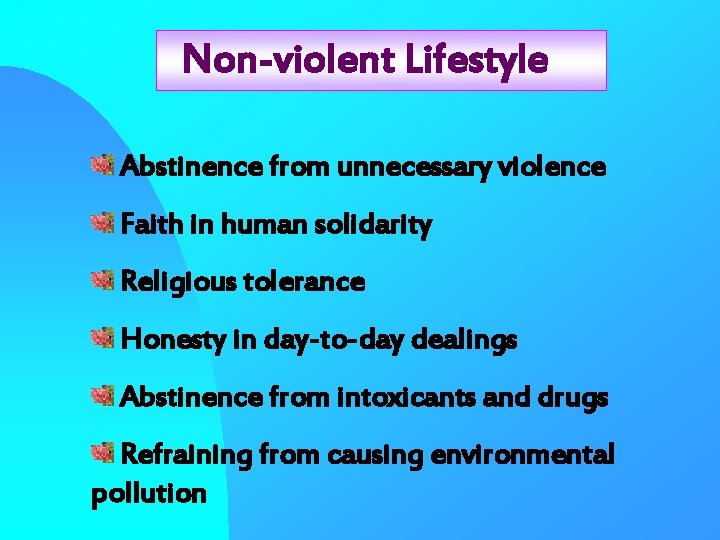 Non-violent Lifestyle

Abstinence from unnecessary violence

Faith in human solidarity

Religious tolerance

Honesty in day-to-day dealings

Abstinence from intoxicants and drugs

Refraining from causing environmental pollution